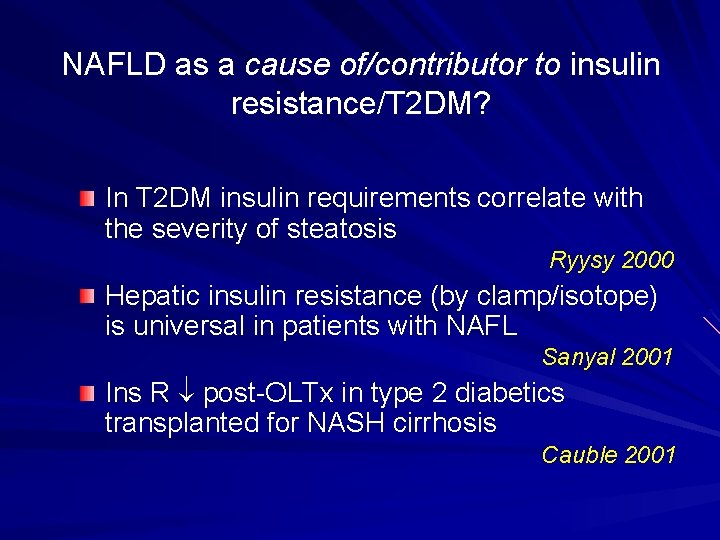 NAFLD as a cause of/contributor to insulin resistance/T2DM?

In T2DM insulin requirements correlate with the severity of steatosis

Ryysy 2000

Hepatic insulin resistance (by clamp/isotope) is universal in patients with NAFL

Sanyal 2001

Ins R $\downarrow$ post-OLTx in type 2 diabetics transplanted for NASH cirrhosis

Cauble 2001